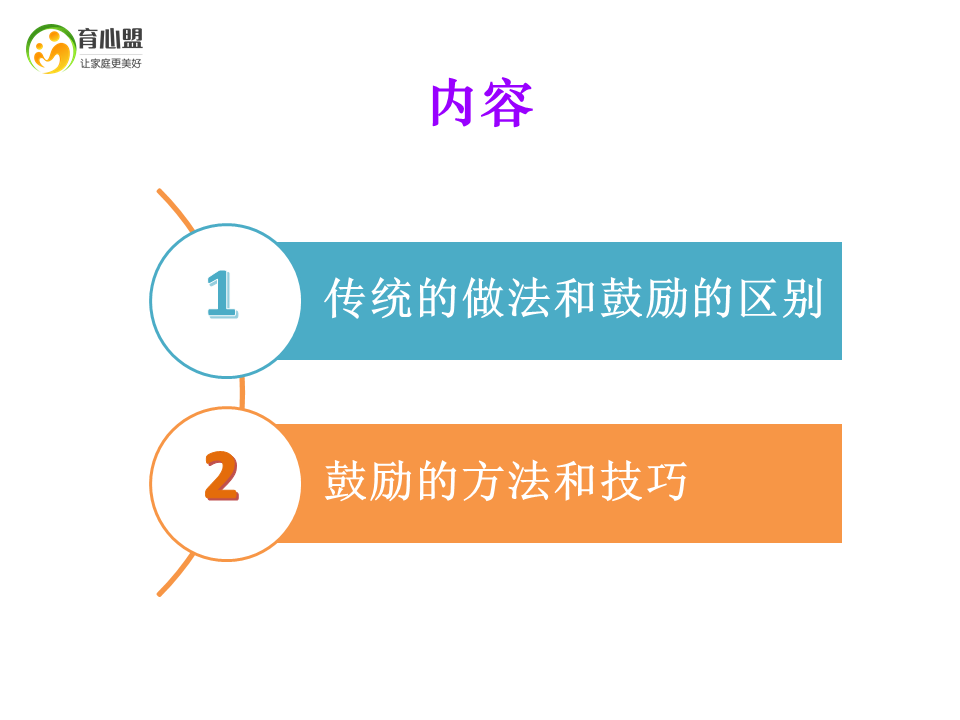 育心盟
让家庭更美好

内容

1 传统的做法和鼓励的区别

2 鼓励的方法和技巧